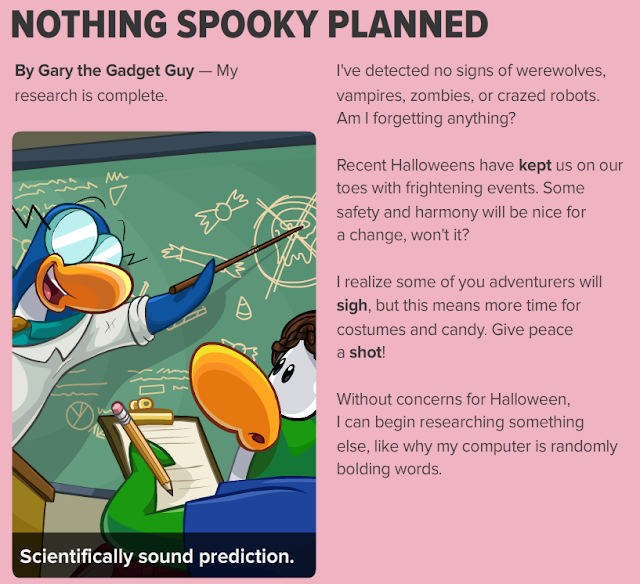 NOTHING SPOOKY PLANNED

By Gary the Gadget Guy — My research is complete.

Scientifically sound prediction.

I've detected no signs of werewolves, vampires, zombies, or crazed robots. Am I forgetting anything?

Recent Halloweens have kept us on our toes with frightening events. Some safety and harmony will be nice for a change, won't it?

I realize some of you adventurers will sigh, but this means more time for costumes and candy. Give peace a shot!

Without concerns for Halloween, I can begin researching something else, like why my computer is randomly bolding words.